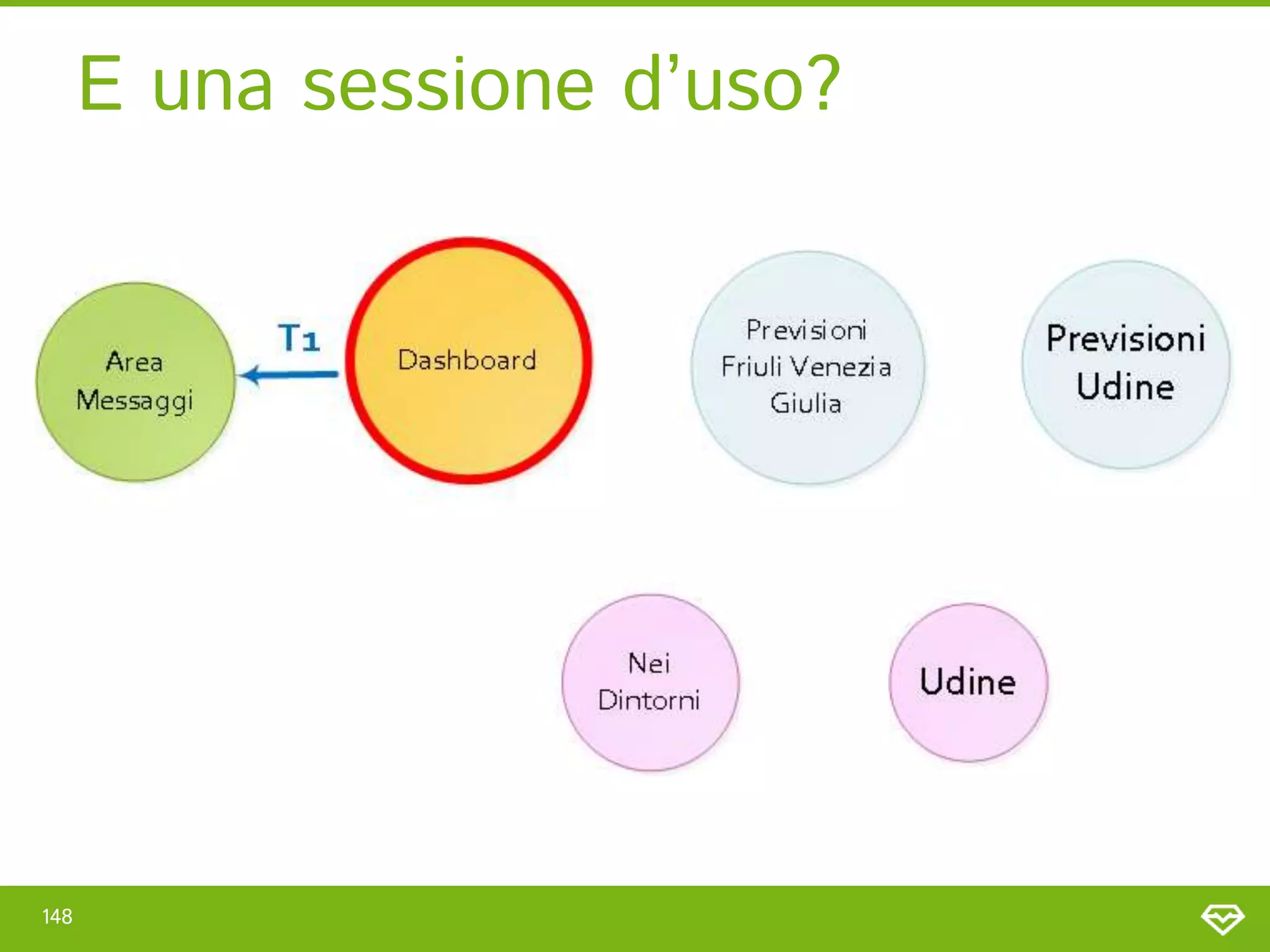 E una sessione d’uso?

Area Messaggi

T1

Dashboard

Previsioni Friuli Venezia Giulia

Previsioni Udine

Nei Dintorni

Udine

148